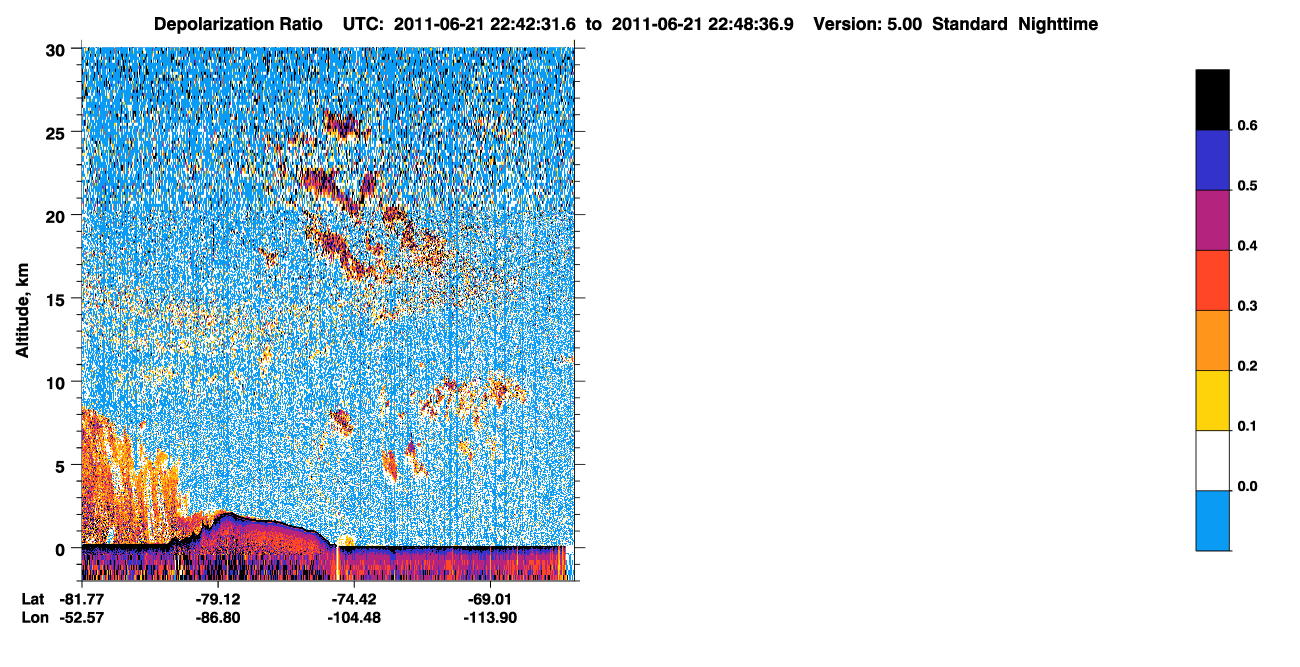 Depolarization Ratio UTC: 2011-06-21 22:42:31.6 to 2011-06-21 22:48:36.9 Version: 5.00 Standard Nighttime

30
25
20
15
10
5
0

Altitude, km

Lat -81.77 -79.12 -74.42 -69.01
Lon -52.57 -86.80 -104.48 -113.90

0.6
0.5
0.4
0.3
0.2
0.1
0.0